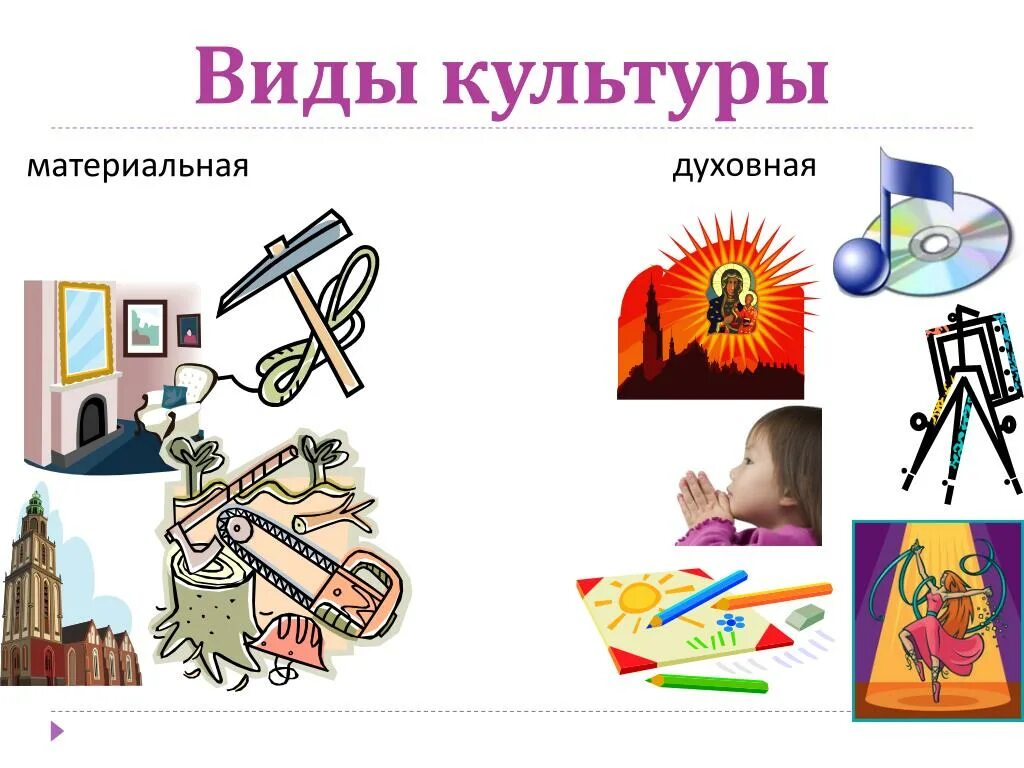 Виды культуры

материальная

духовная